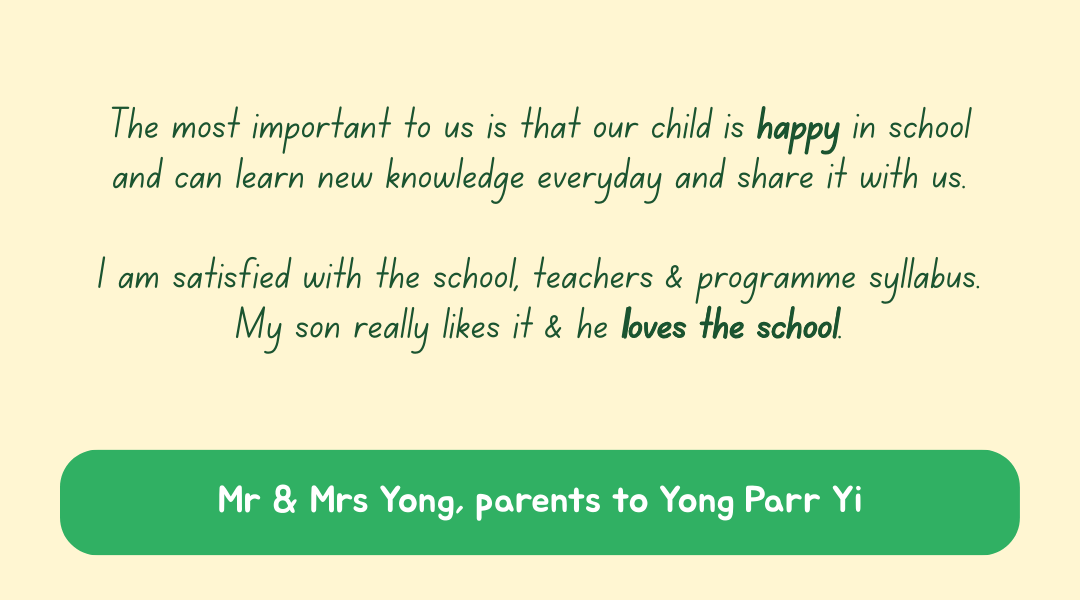 The most important to us is that our child is happy in school and can learn new knowledge everyday and share it with us.

I am satisfied with the school, teachers & programme syllabus. My son really likes it & he loves the school.

Mr & Mrs Yong, parents to Yong Parr Yi